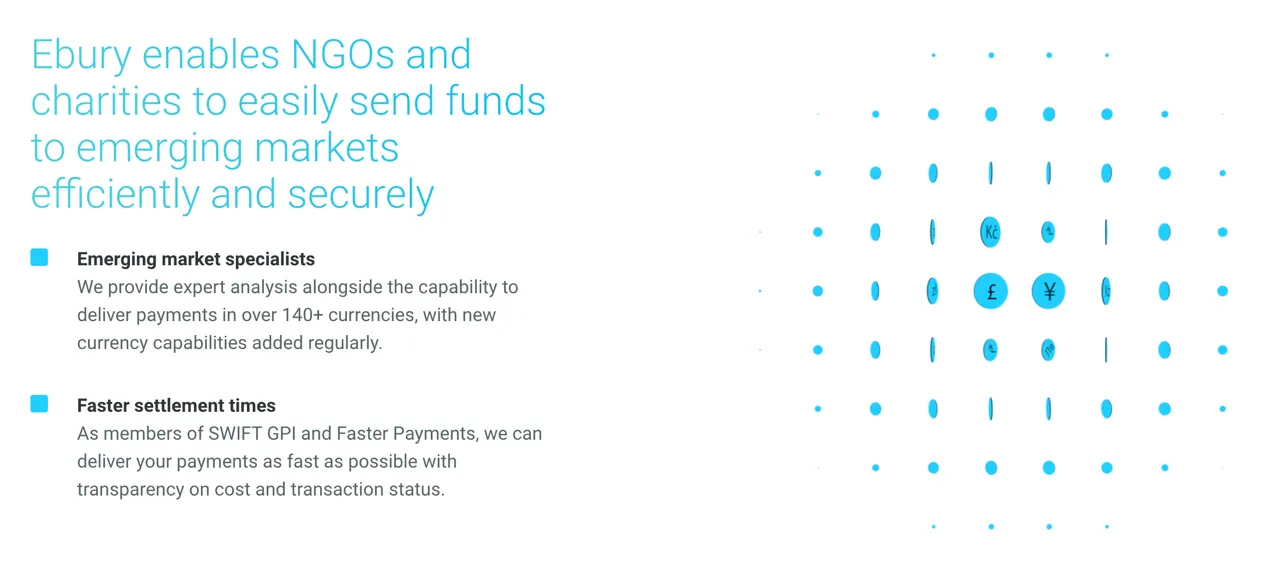 Ebury enables NGOs and charities to easily send funds to emerging markets efficiently and securely

Emerging market specialists
We provide expert analysis alongside the capability to deliver payments in over 140+ currencies, with new currency capabilities added regularly.

Faster settlement times
As members of SWIFT GPI and Faster Payments, we can deliver your payments as fast as possible with transparency on cost and transaction status.

Kč
£ ¥